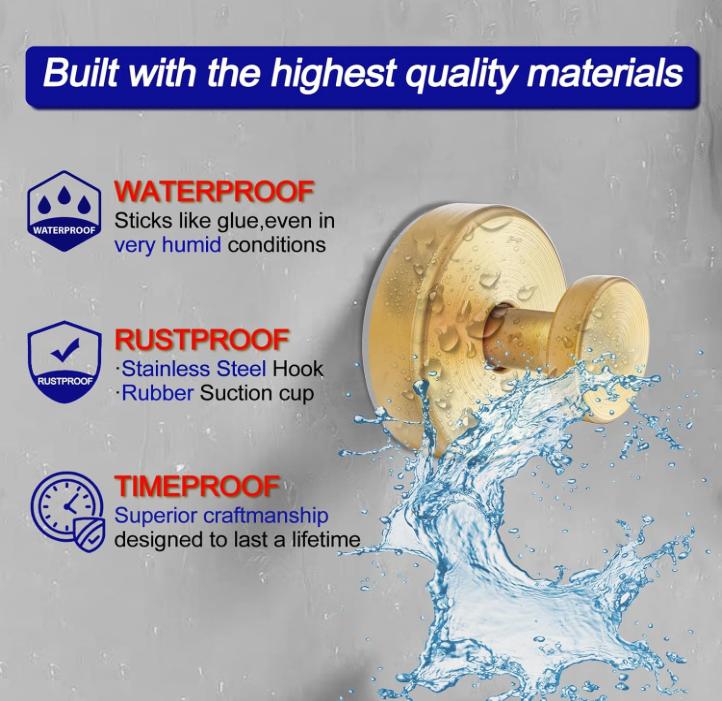 Built with the highest quality materials

WATERPROOF

WATERPROOF
Sticks like glue,even in very humid conditions

RUSTPROOF

RUSTPROOF
·Stainless Steel Hook
·Rubber Suction cup

TIMEPROOF
Superior craftmanship designed to last a lifetime